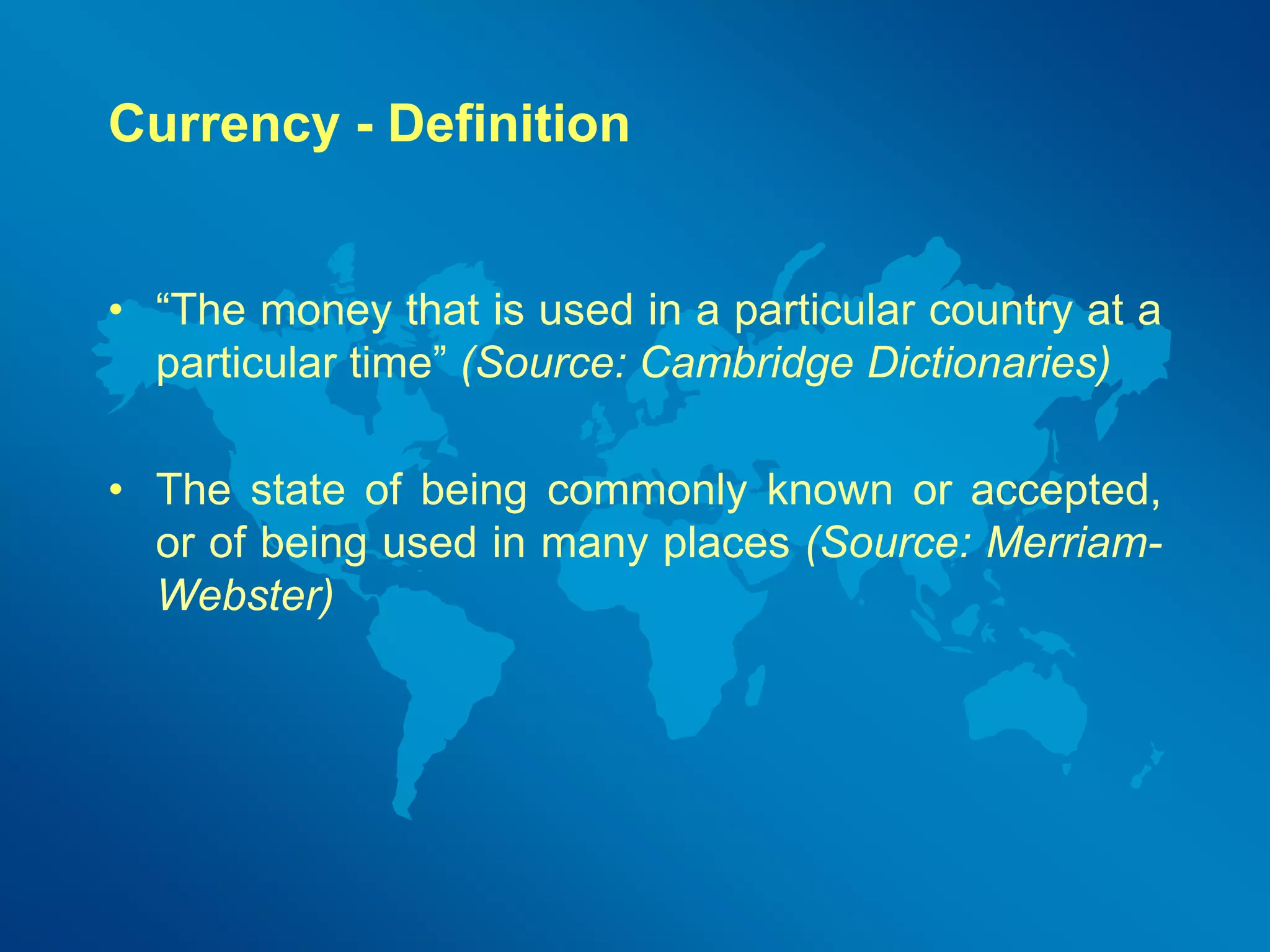 Currency - Definition

• “The money that is used in a particular country at a particular time” (Source: Cambridge Dictionaries)

• The state of being commonly known or accepted, or of being used in many places (Source: Merriam-Webster)